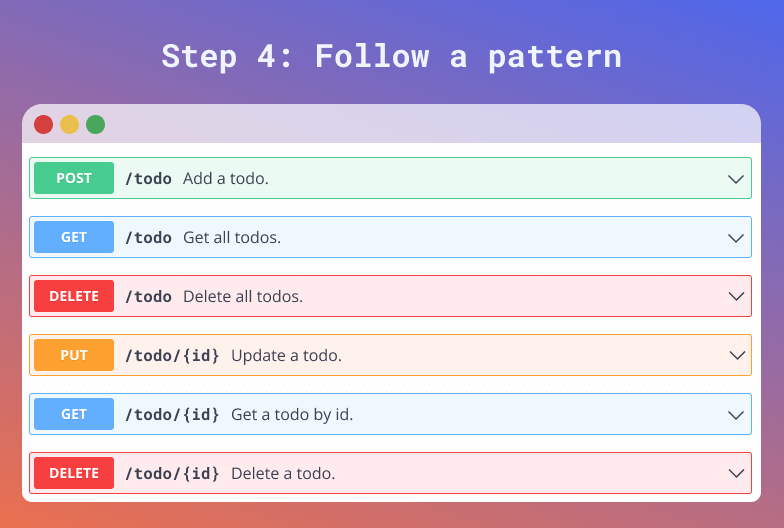 Step 4: Follow a pattern

POST /todo Add a todo.

GET /todo Get all todos.

DELETE /todo Delete all todos.

PUT /todo/{id} Update a todo.

GET /todo/{id} Get a todo by id.

DELETE /todo/{id} Delete a todo.